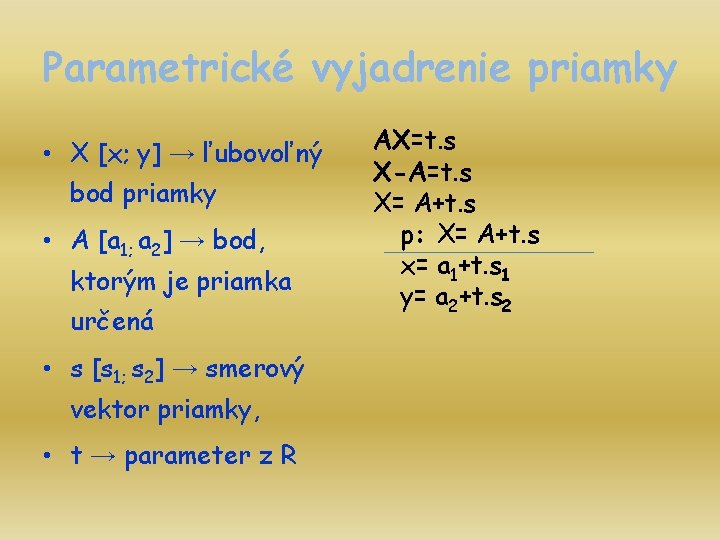 Parametrické vyjadrenie priamky

• X [x; y] → ľubovoľný bod priamky
• A [$a_{1;}$ $a_2$] → bod, ktorým je priamka určená
• s [$s_{1;}$ $s_2$] → smerový vektor priamky,
• t → parameter z R

AX=t.s
X-A=t.s
X= A+t.s
p: X= A+t.s
x= $a_1$+t.$s_1$
y= $a_2$+t.$s_2$